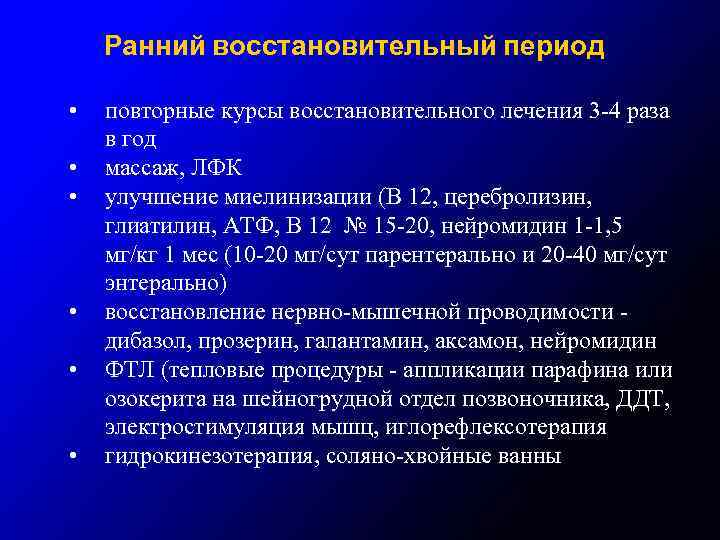 Ранний восстановительный период

• повторные курсы восстановительного лечения 3-4 раза в год
• массаж, ЛФК
• улучшение миелинизации (В 12, церебролизин, глиатилин, АТФ, В 12 № 15-20, нейромидин 1-1,5 мг/кг 1 мес (10-20 мг/сут парентерально и 20-40 мг/сут энтерально)
• восстановление нервно-мышечной проводимости - дибазол, прозерин, галантамин, аксамон, нейромидин
• ФТЛ (тепловые процедуры - аппликации парафина или озокерита на шейногрудной отдел позвоночника, ДДТ, электростимуляция мышц, иглорефлексотерапия
• гидрокинезотерапия, соляно-хвойные ванны